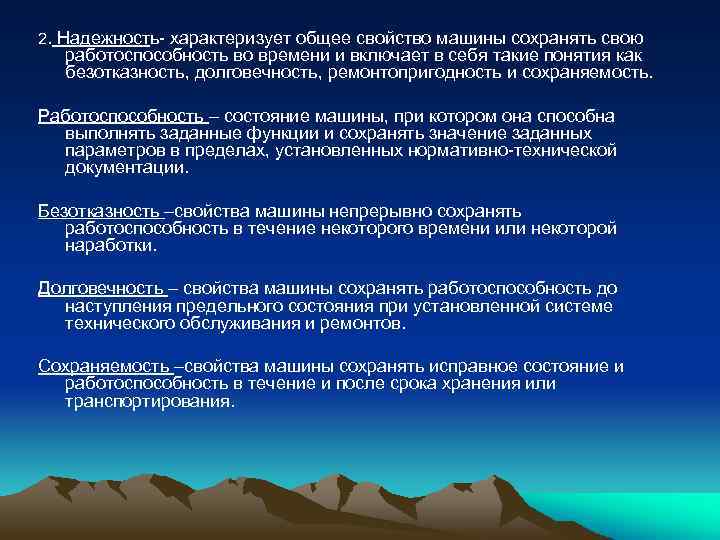 2. Надежность- характеризует общее свойство машины сохранять свою работоспособность во времени и включает в себя такие понятия как безотказность, долговечность, ремонтопригодность и сохраняемость.

Работоспособность – состояние машины, при котором она способна выполнять заданные функции и сохранять значение заданных параметров в пределах, установленных нормативно-технической документации.

Безотказность –свойства машины непрерывно сохранять работоспособность в течение некоторого времени или некоторой наработки.

Долговечность – свойства машины сохранять работоспособность до наступления предельного состояния при установленной системе технического обслуживания и ремонтов.

Сохраняемость –свойства машины сохранять исправное состояние и работоспособность в течение и после срока хранения или транспортирования.